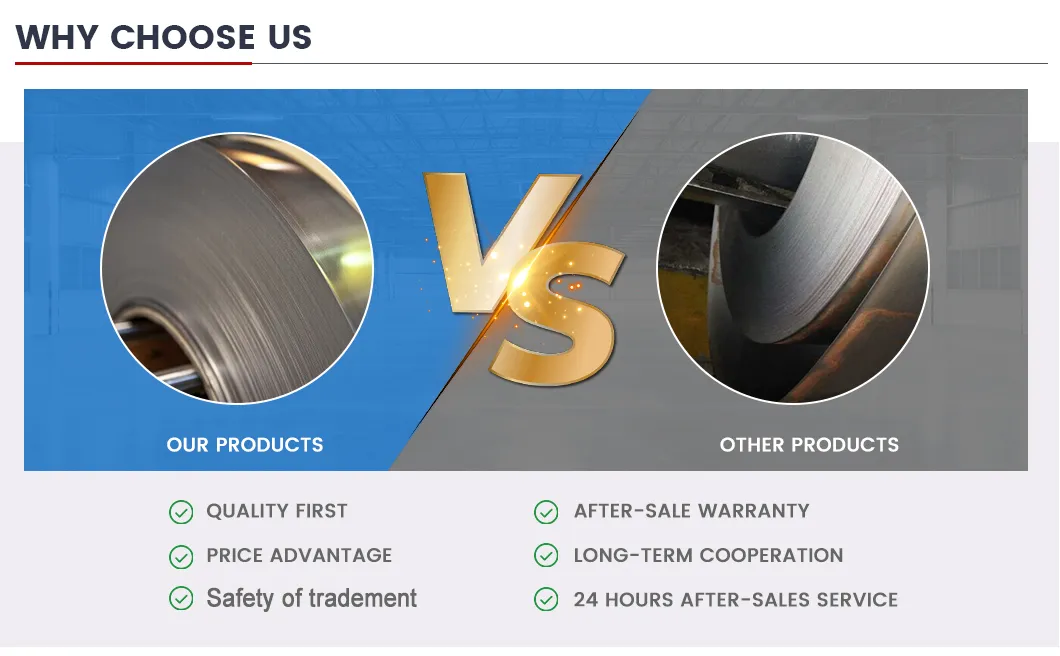 WHY CHOOSE US

VS

OUR PRODUCTS

OTHER PRODUCTS

QUALITY FIRST

PRICE ADVANTAGE

Safety of tradement

AFTER-SALE WARRANTY

LONG-TERM COOPERATION

24 HOURS AFTER-SALES SERVICE